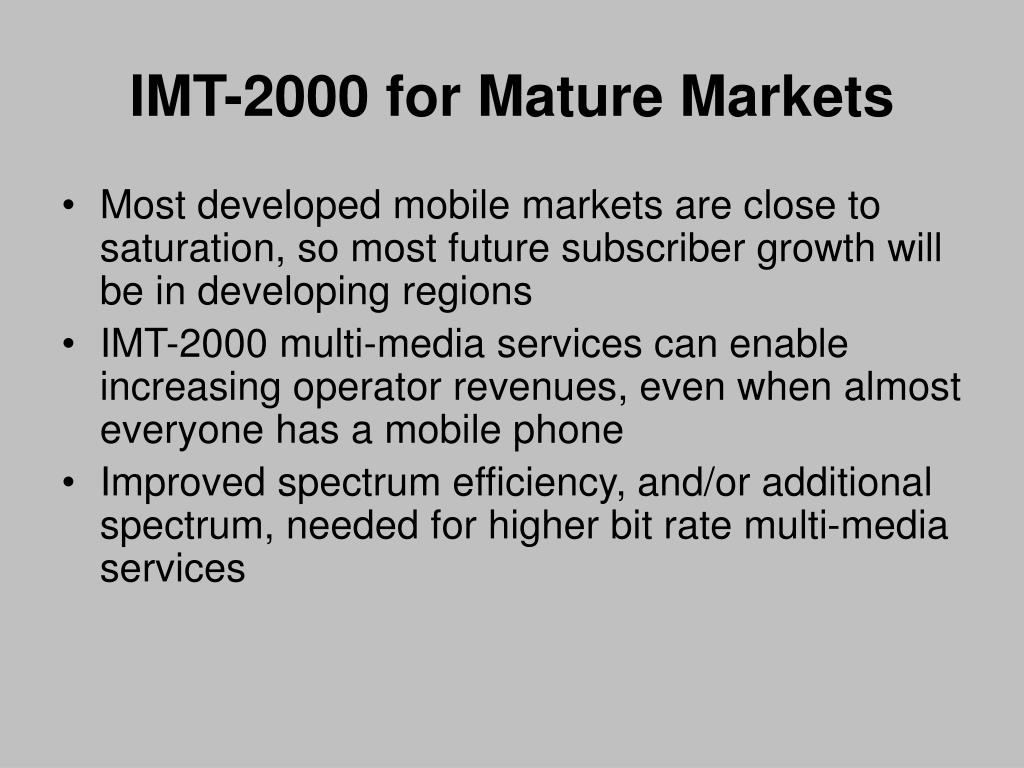 IMT-2000 for Mature Markets

• Most developed mobile markets are close to saturation, so most future subscriber growth will be in developing regions
• IMT-2000 multi-media services can enable increasing operator revenues, even when almost everyone has a mobile phone
• Improved spectrum efficiency, and/or additional spectrum, needed for higher bit rate multi-media services